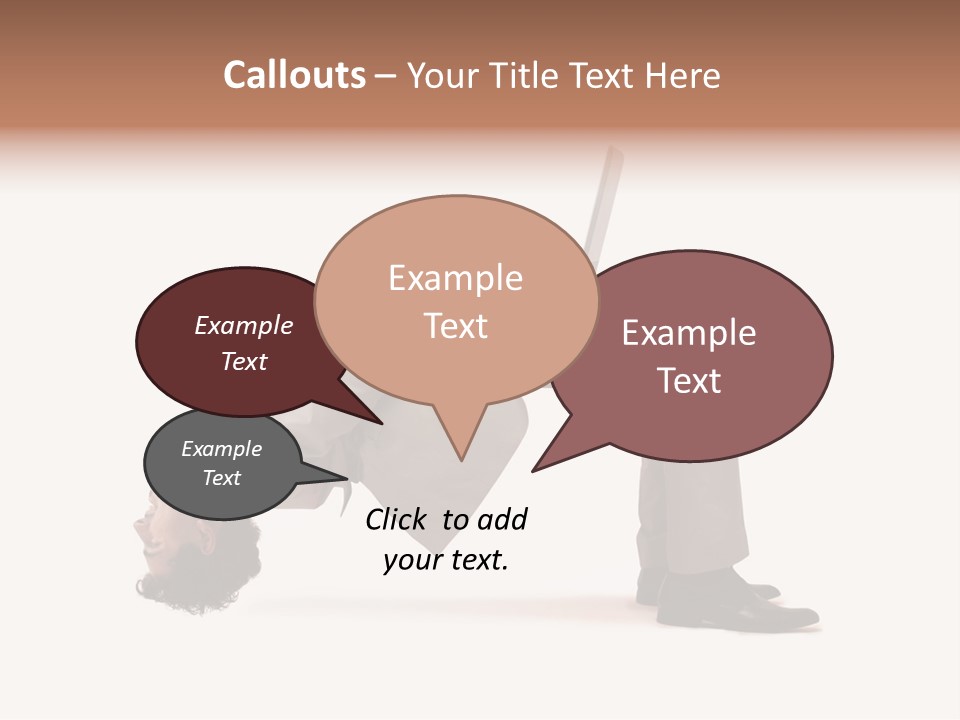 Callouts – Your Title Text Here

Example Text

Example Text

Example Text

Example Text

Click to add your text.